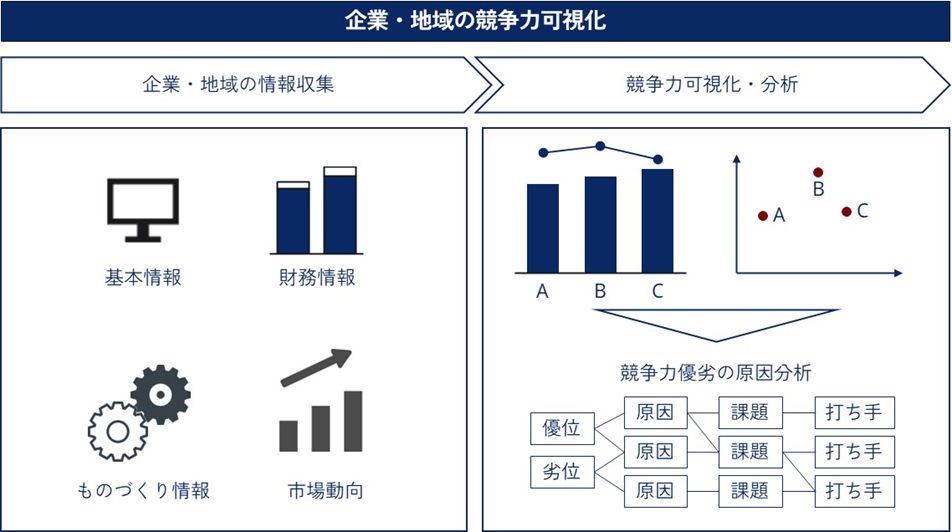 企業・地域の競争力可視化

企業・地域の情報収集

競争力可視化・分析

基本情報

財務情報

ものづくり情報

市場動向

A B C

A
B
C

競争力優劣の原因分析

優位
劣位
原因
原因
原因
課題
課題
課題
打ち手
打ち手
打ち手